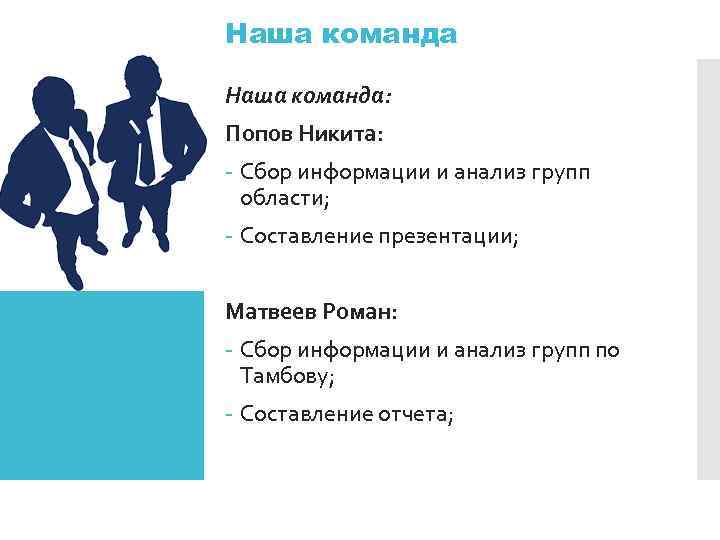 Наша команда

Наша команда:

Попов Никита:

- Сбор информации и анализ групп области;

- Составление презентации;

Матвеев Роман:

- Сбор информации и анализ групп по Тамбову;

- Составление отчета;